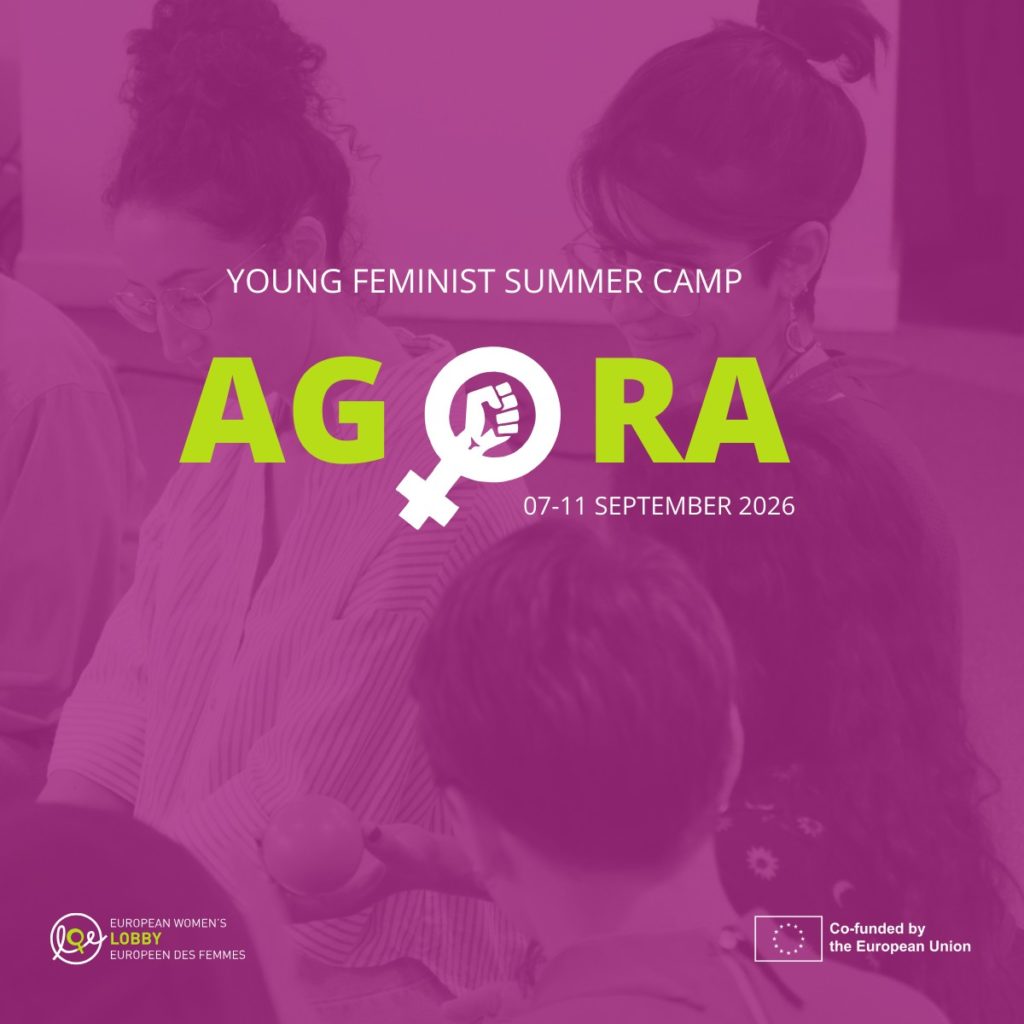 YOUNG FEMINIST SUMMER CAMP

AGORA

07-11 SEPTEMBER 2026

EUROPEAN WOMEN'S LOBBY EUROPEEN DES FEMMES

Co-funded by the European Union